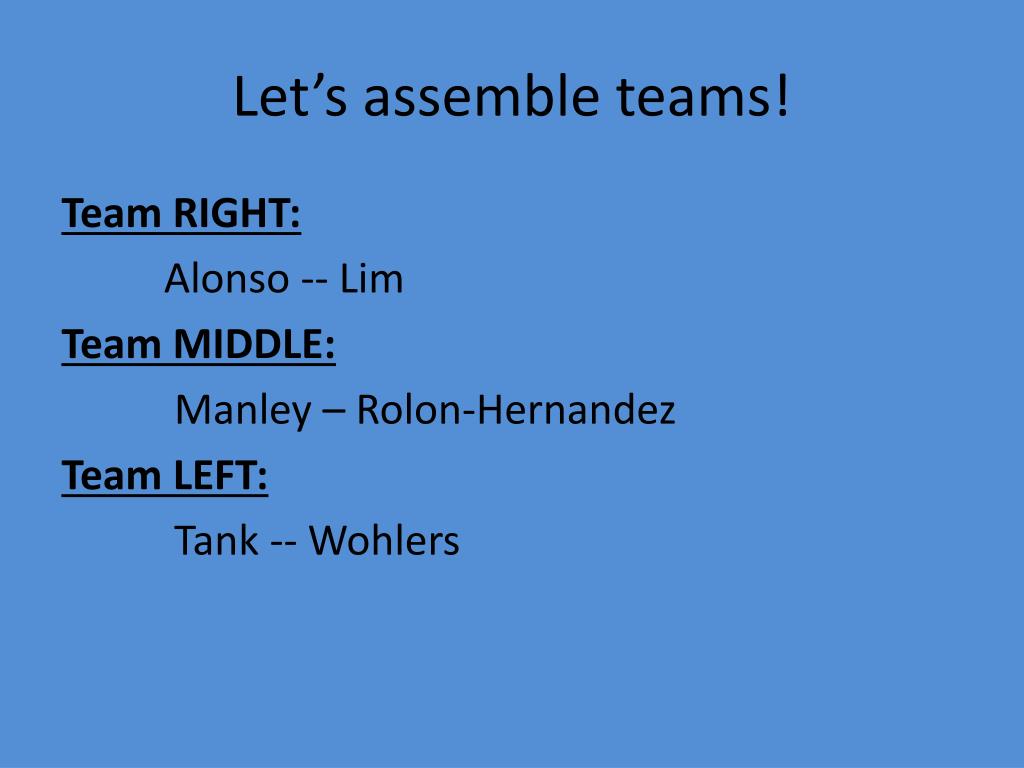 Let’s assemble teams!

Team RIGHT:

Alonso -- Lim

Team MIDDLE:

Manley – Rolon-Hernandez

Team LEFT:

Tank -- Wohlers